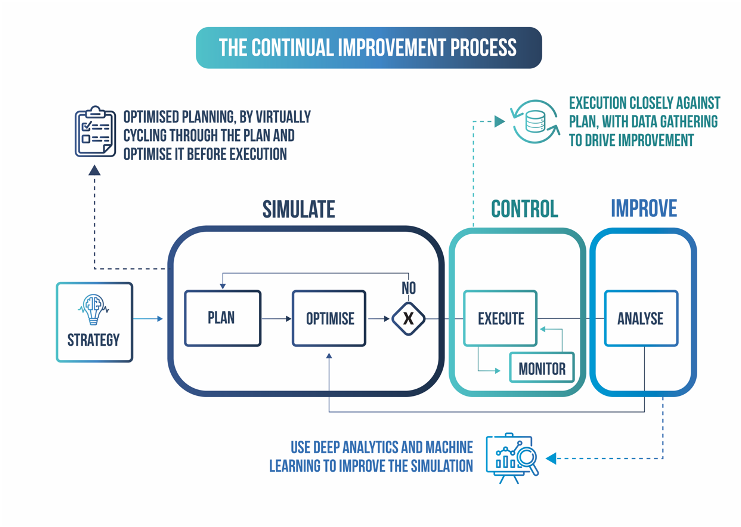 THE CONTINUAL IMPROVEMENT PROCESS

OPTIMISED PLANNING, BY VIRTUALLY CYCLING THROUGH THE PLAN AND OPTIMISE IT BEFORE EXECUTION

EXECUTION CLOSELY AGAINST PLAN, WITH DATA GATHERING TO DRIVE IMPROVEMENT

SIMULATE

CONTROL

IMPROVE

STRATEGY

PLAN

OPTIMISE

NO

X

EXECUTE

MONITOR

ANALYSE

USE DEEP ANALYTICS AND MACHINE LEARNING TO IMPROVE THE SIMULATION